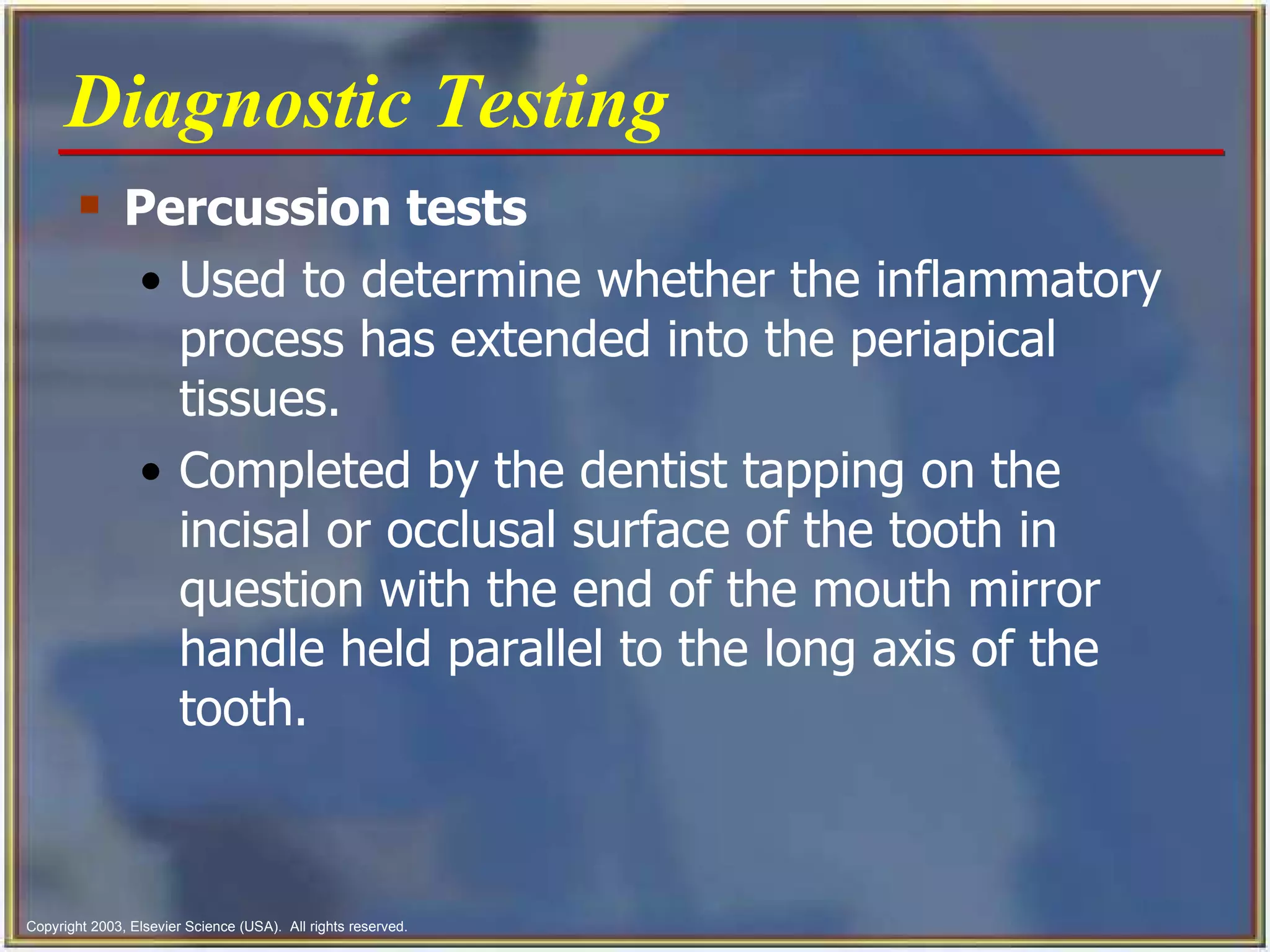 Diagnostic Testing

▪ Percussion tests

• Used to determine whether the inflammatory process has extended into the periapical tissues.

• Completed by the dentist tapping on the incisal or occlusal surface of the tooth in question with the end of the mouth mirror handle held parallel to the long axis of the tooth.

Copyright 2003, Elsevier Science (USA). All rights reserved.